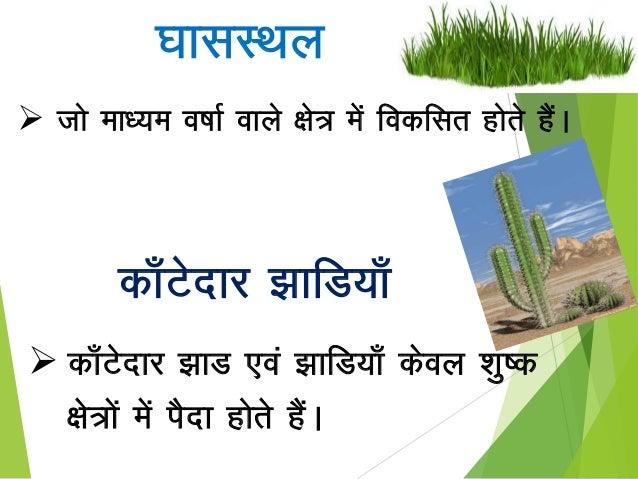 घासस्थल

➢ जो माध्यम वर्षा वाले क्षेत्र में विकसित होते हैं।

काँटेदार झाडियाँ

➢ काँटेदार झाड एवं झाडियाँ केवल शुष्क क्षेत्रों में पैदा होते हैं।